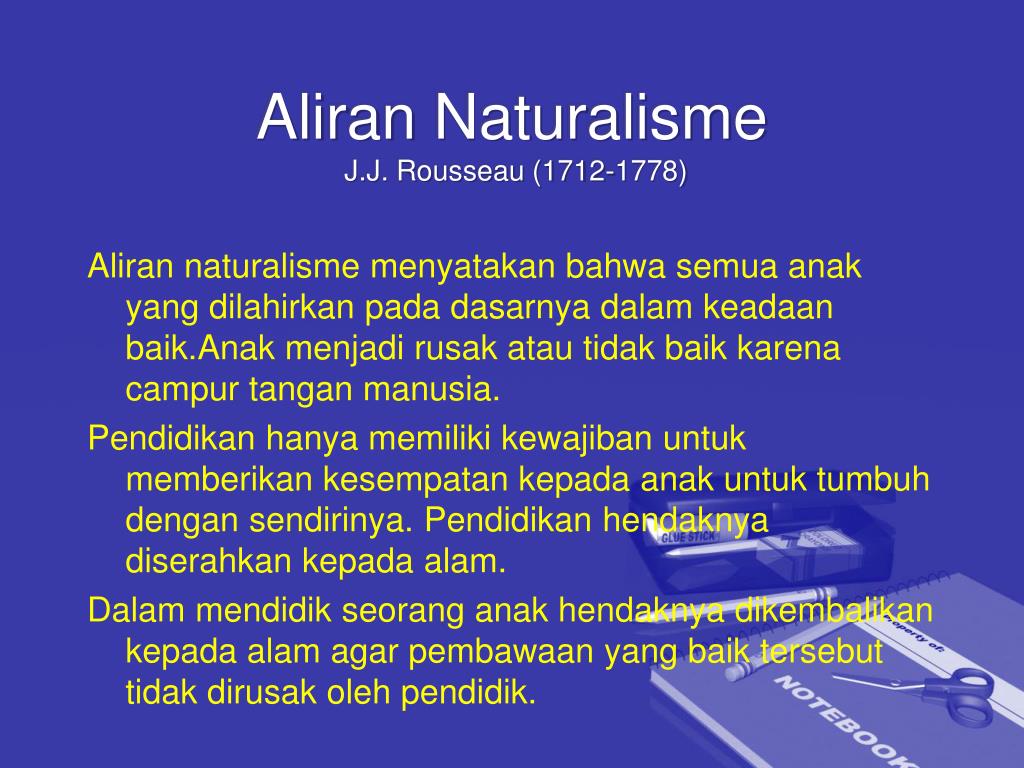 Aliran Naturalisme
J.J. Rousseau (1712-1778)

Aliran naturalisme menyatakan bahwa semua anak yang dilahirkan pada dasarnya dalam keadaan baik.Anak menjadi rusak atau tidak baik karena campur tangan manusia.

Pendidikan hanya memiliki kewajiban untuk memberikan kesempatan kepada anak untuk tumbuh dengan sendirinya. Pendidikan hendaknya diserahkan kepada alam.

Dalam mendidik seorang anak hendaknya dikembalikan kepada alam agar pembawaan yang baik tersebut tidak dirusak oleh pendidik.

GLUE STICK
Property of:
NOTEBOOK